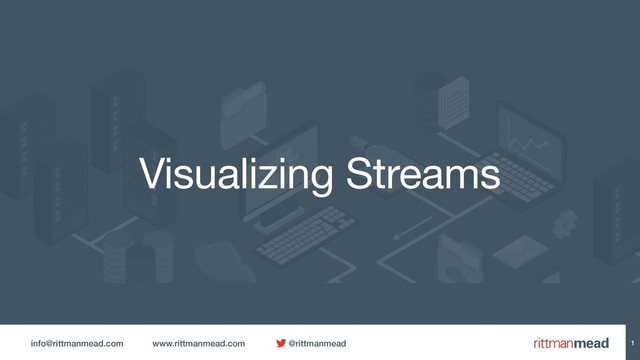 Visualizing Streams

info@rittmanmead.com www.rittmanmead.com @rittmanmead

rittmanmead

1